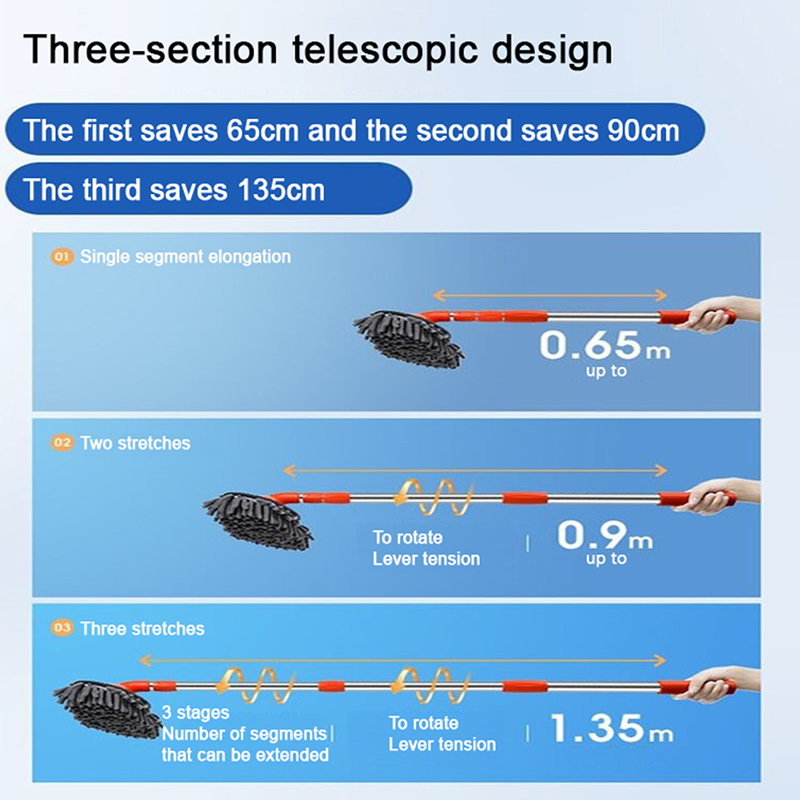 Three-section telescopic design

The first saves 65cm and the second saves 90cm

The third saves 135cm

01 Single segment elongation

0.65m
up to

02 Two stretches

To rotate
Lever tension

0.9m
up to

03 Three stretches

3 stages
Number of segments
that can be extended

To rotate
Lever tension

1.35m